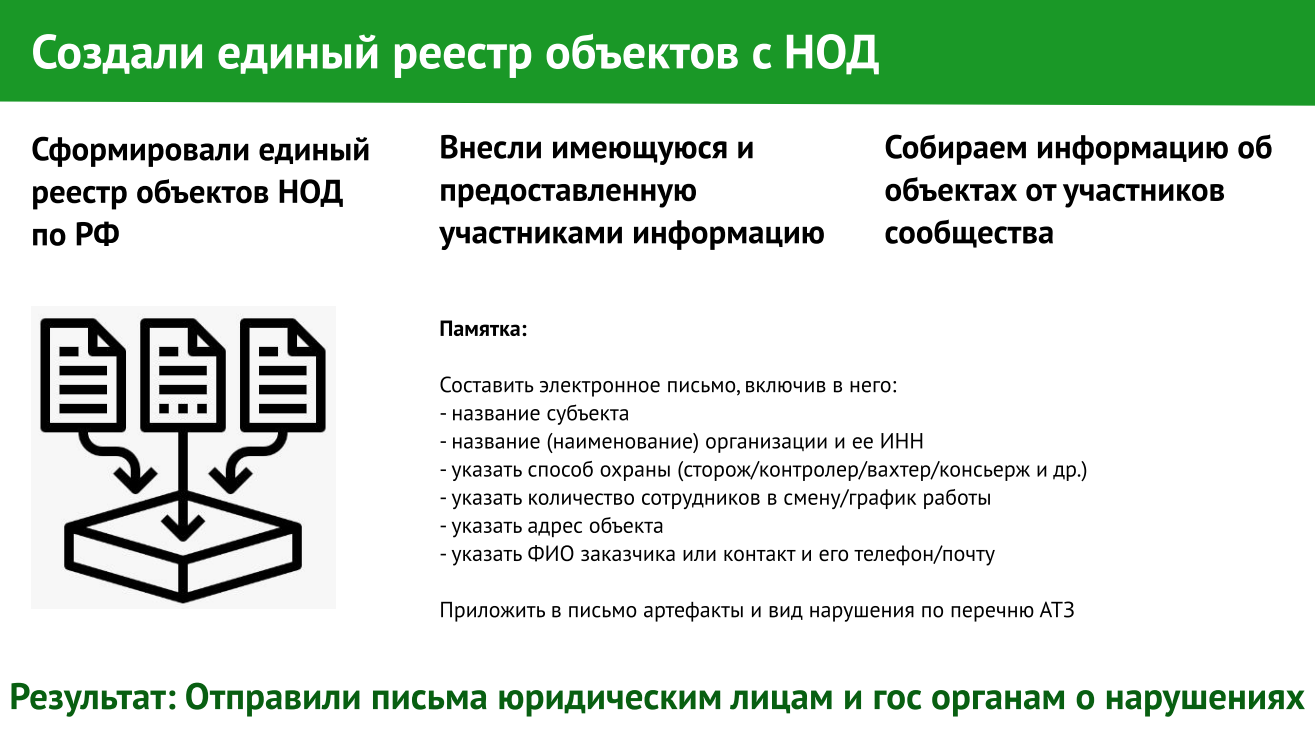 Создали единый реестр объектов с НОД

Сформировали единый реестр объектов НОД по РФ

Внесли имеющуюся и предоставленную участниками информацию

Собираем информацию об объектах от участников сообщества

Памятка:

Составить электронное письмо, включив в него:
- название субъекта
- название (наименование) организации и ее ИНН
- указать способ охраны (сторож/контролер/вахтер/консьерж и др.)
- указать количество сотрудников в смену/график работы
- указать адрес объекта
- указать ФИО заказчика или контакт и его телефон/почту

Приложить в письмо артефакты и вид нарушения по перечню АТЗ

Результат: Отправили письма юридическим лицам и гос органам о нарушениях